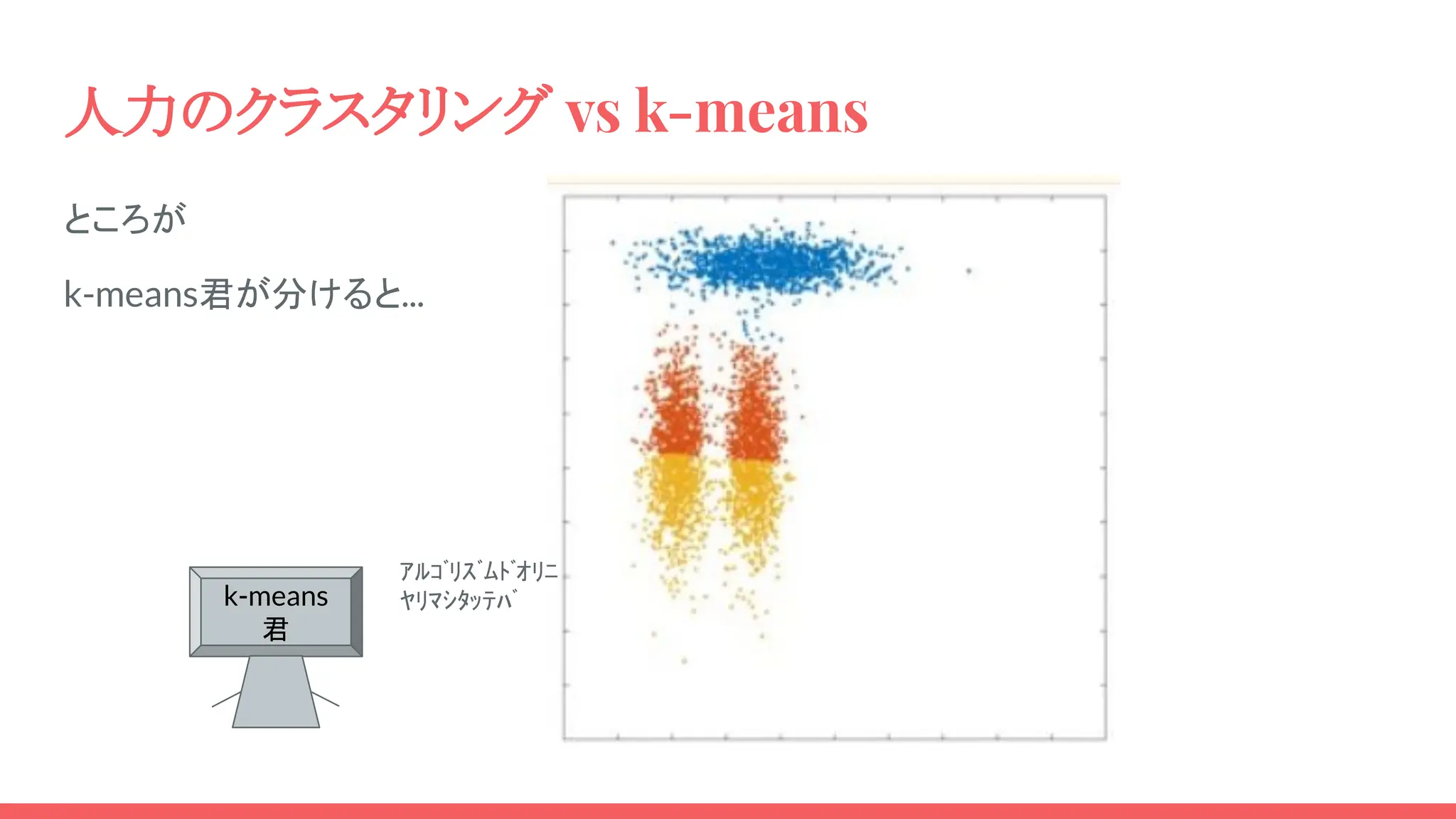 人力のクラスタリング vs k-means

ところが

k-means君が分けると...

k-means
君

ｱﾙｺﾞﾘｽﾞﾑﾄﾞｵﾘﾆ
ﾔﾘﾏｼﾀｯﾃﾊﾞ